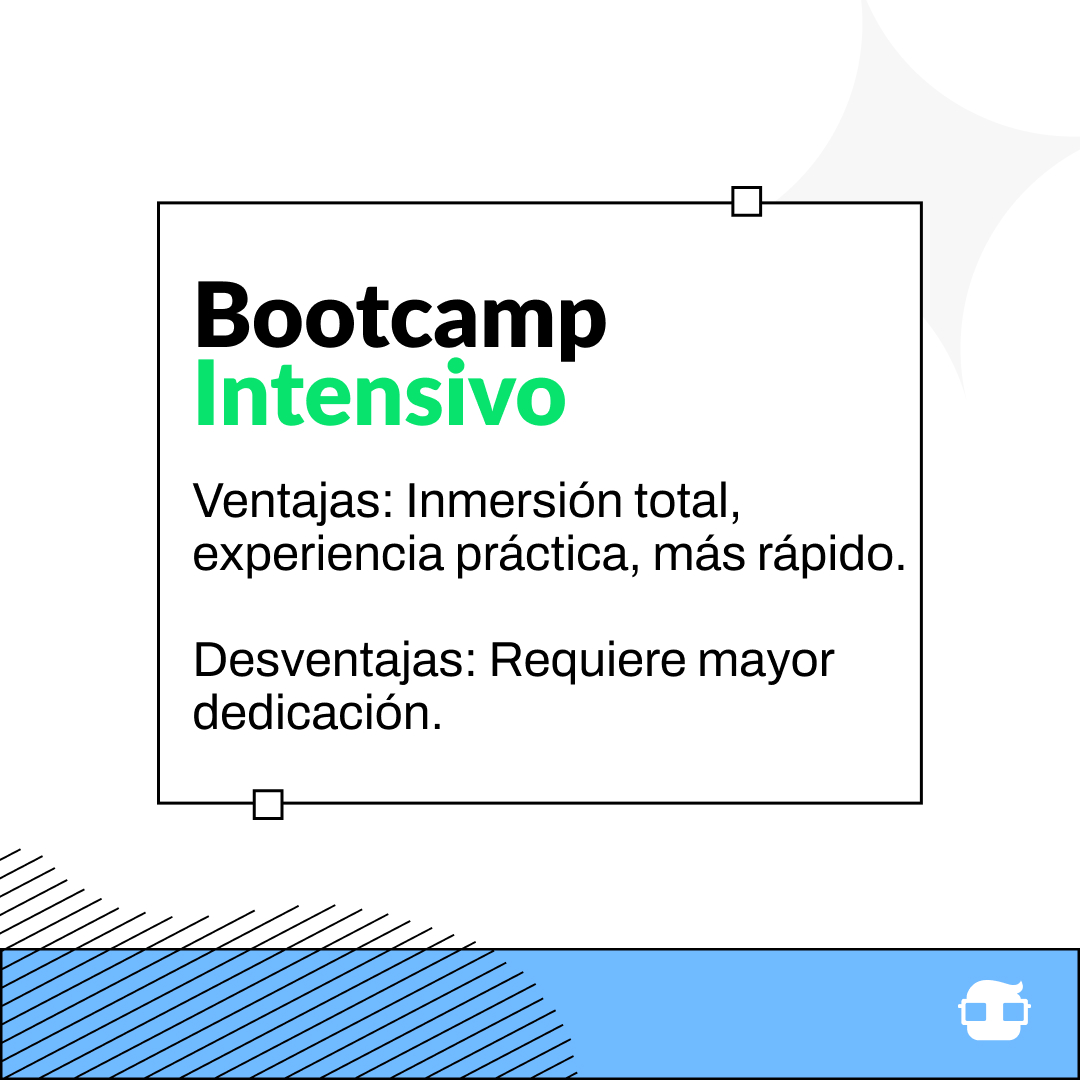 Bootcamp
Intensivo

Ventajas: Inmersión total, experiencia práctica, más rápido.

Desventajas: Requiere mayor dedicación.